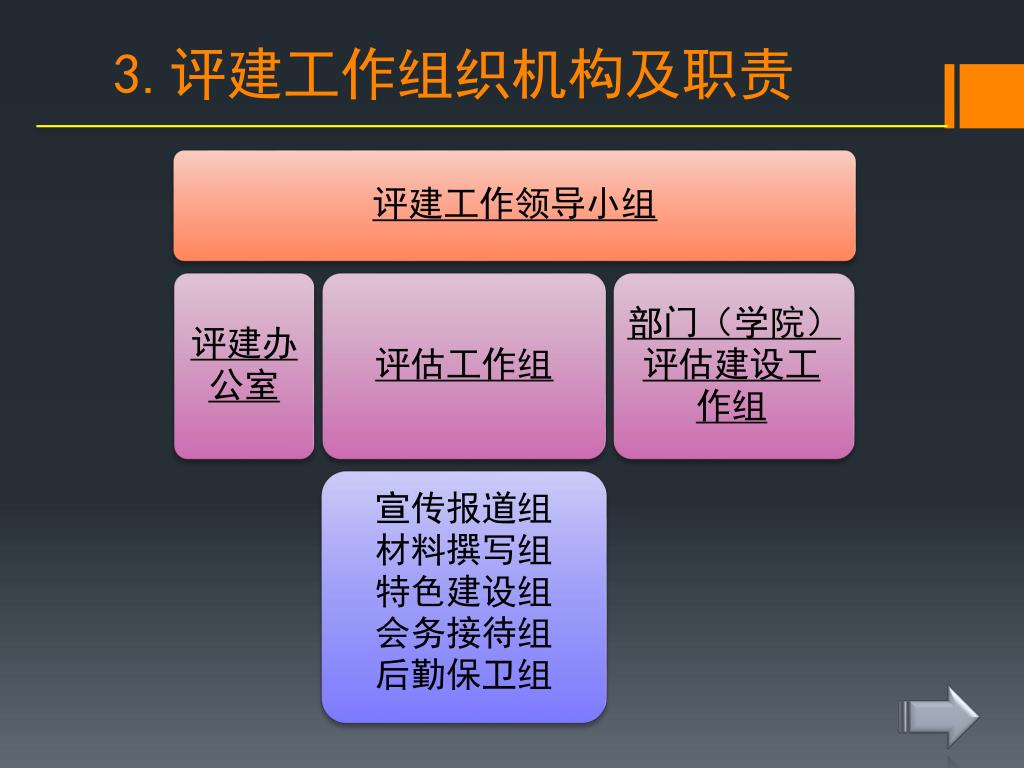 3. 评建工作组织机构及职责

评建工作领导小组

评建办公室

评估工作组

部门（学院）评估建设工作组

宣传报道组
材料撰写组
特色建设组
会务接待组
后勤保卫组